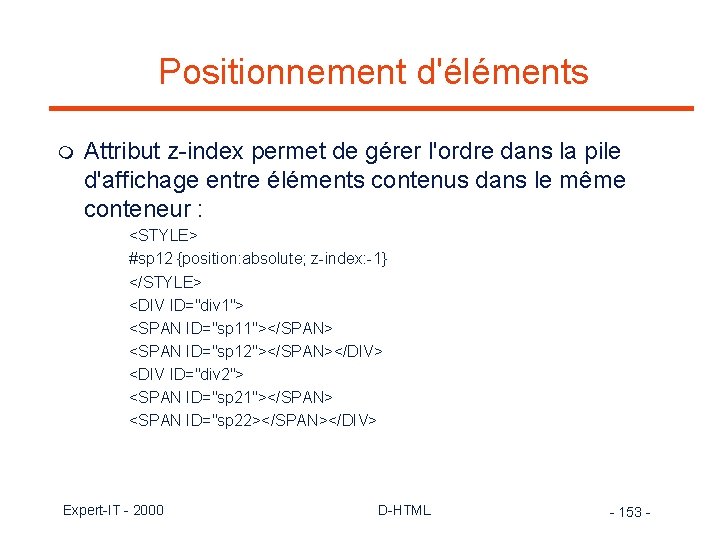 Positionnement d'éléments

Attribut z-index permet de gérer l'ordre dans la pile d'affichage entre éléments contenus dans le même conteneur :

<STYLE>
#sp12 {position:absolute; z-index:-1}
</STYLE>
<DIV ID="div1">
<SPAN ID="sp11"></SPAN>
<SPAN ID="sp12"></SPAN></DIV>
<DIV ID="div2">
<SPAN ID="sp21"></SPAN>
<SPAN ID="sp22></SPAN></DIV>

Expert-IT - 2000

D-HTML

- 153 -